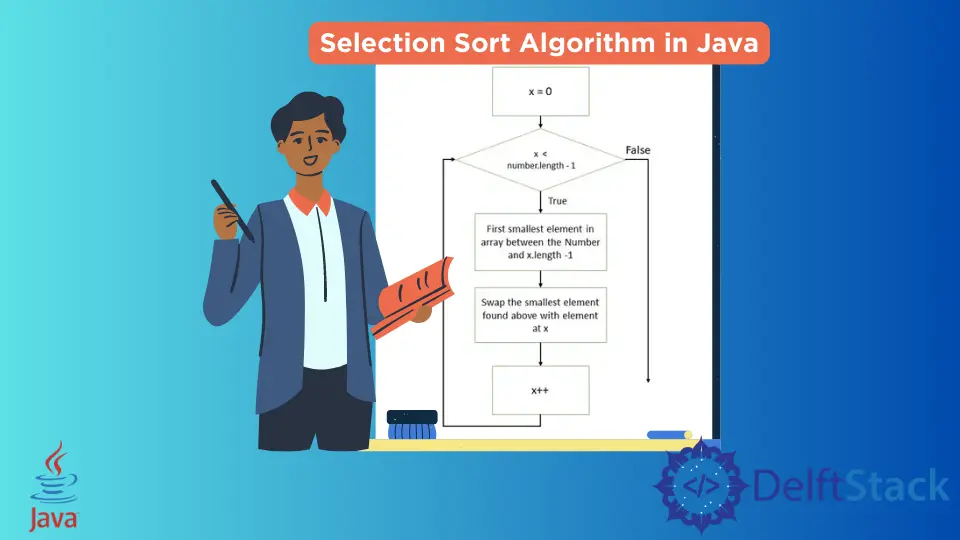 Selection Sort Algorithm in Java

x = 0

x < number.length - 1

False

True

First smallest element in array between the Number and x.length -1

Swap the smallest element found above with element at x

x++

Java

</> DelftStack